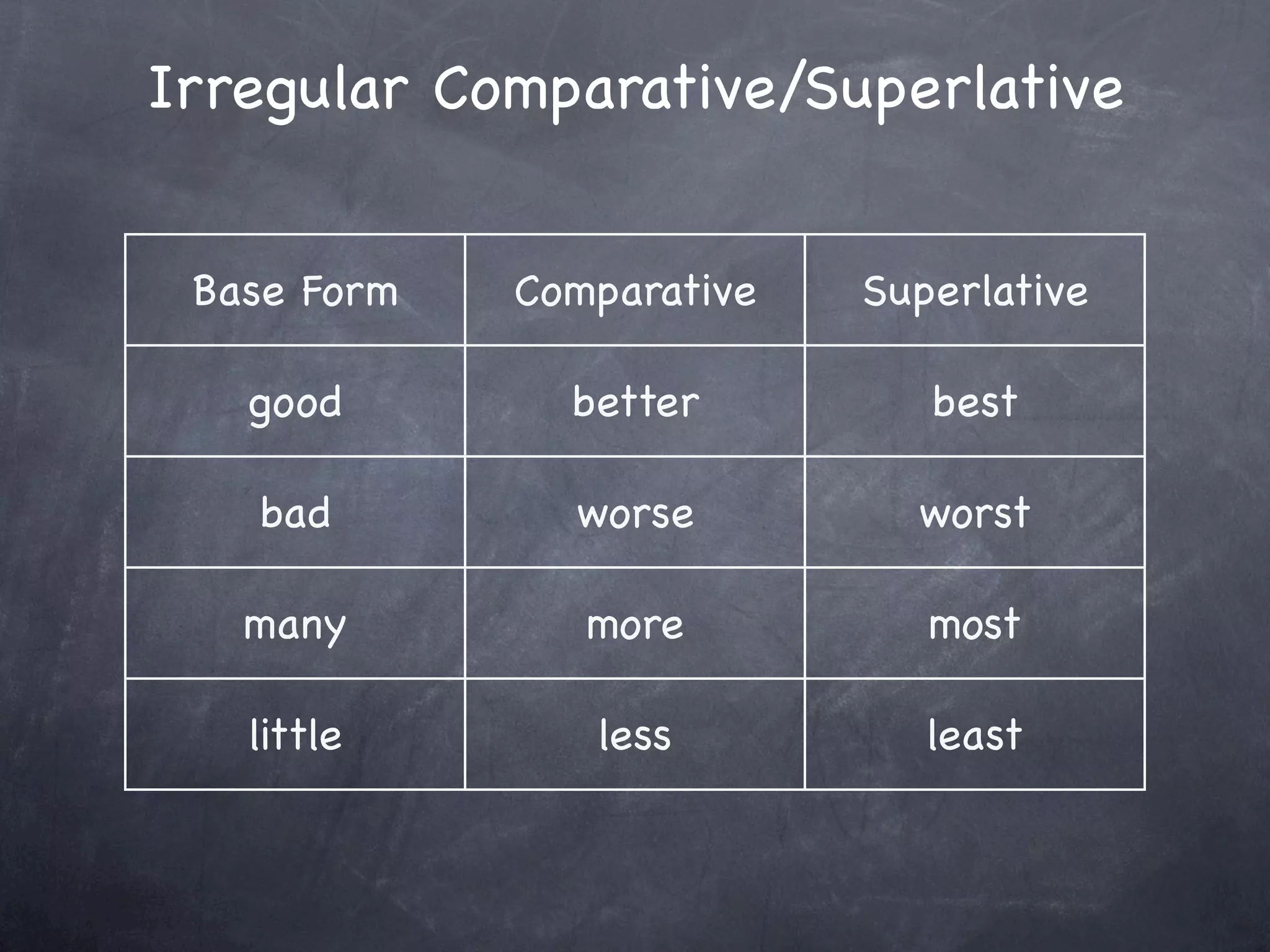 Irregular Comparative/Superlative

| Base Form | Comparative | Superlative |
|---|---|---|
| good | better | best |
| bad | worse | worst |
| many | more | most |
| little | less | least |